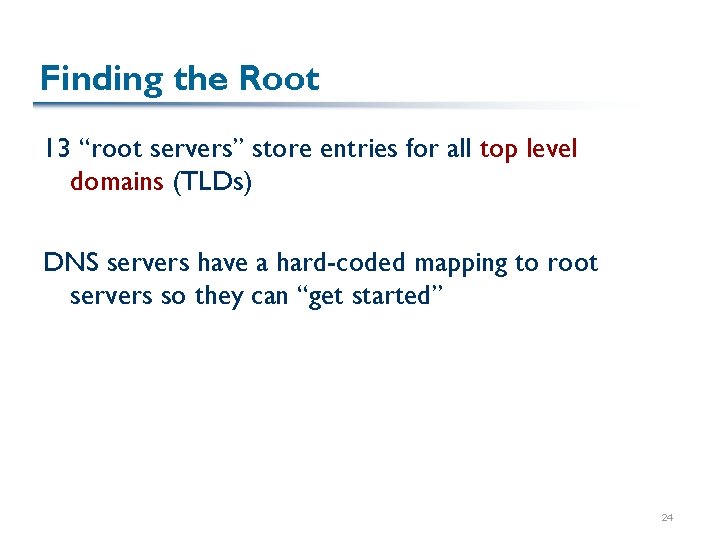 Finding the Root

13 “root servers” store entries for all top level domains (TLDs)

DNS servers have a hard-coded mapping to root servers so they can “get started”

24